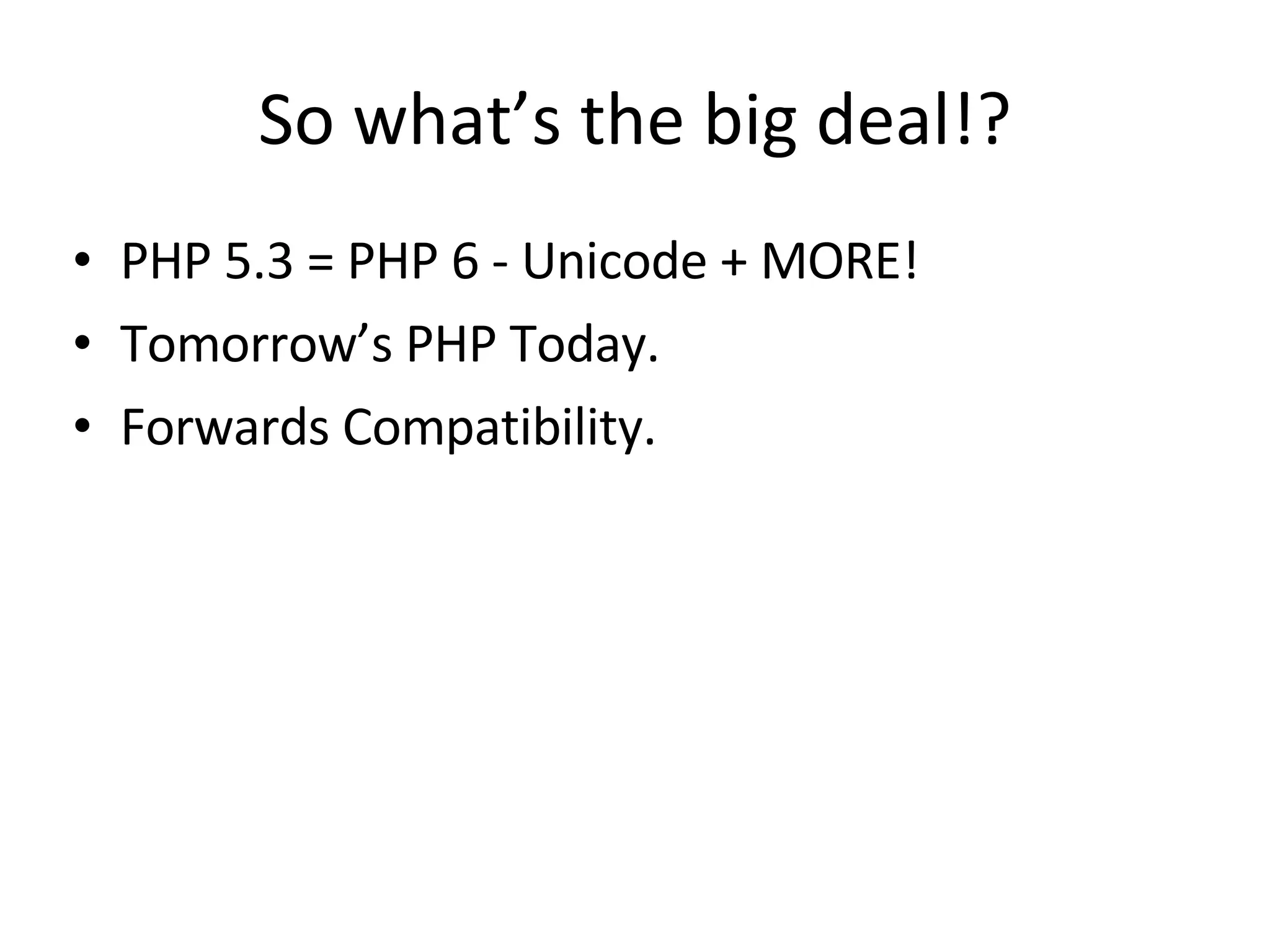 So what’s the big deal!?

• PHP 5.3 = PHP 6 - Unicode + MORE!
• Tomorrow’s PHP Today.
• Forwards Compatibility.